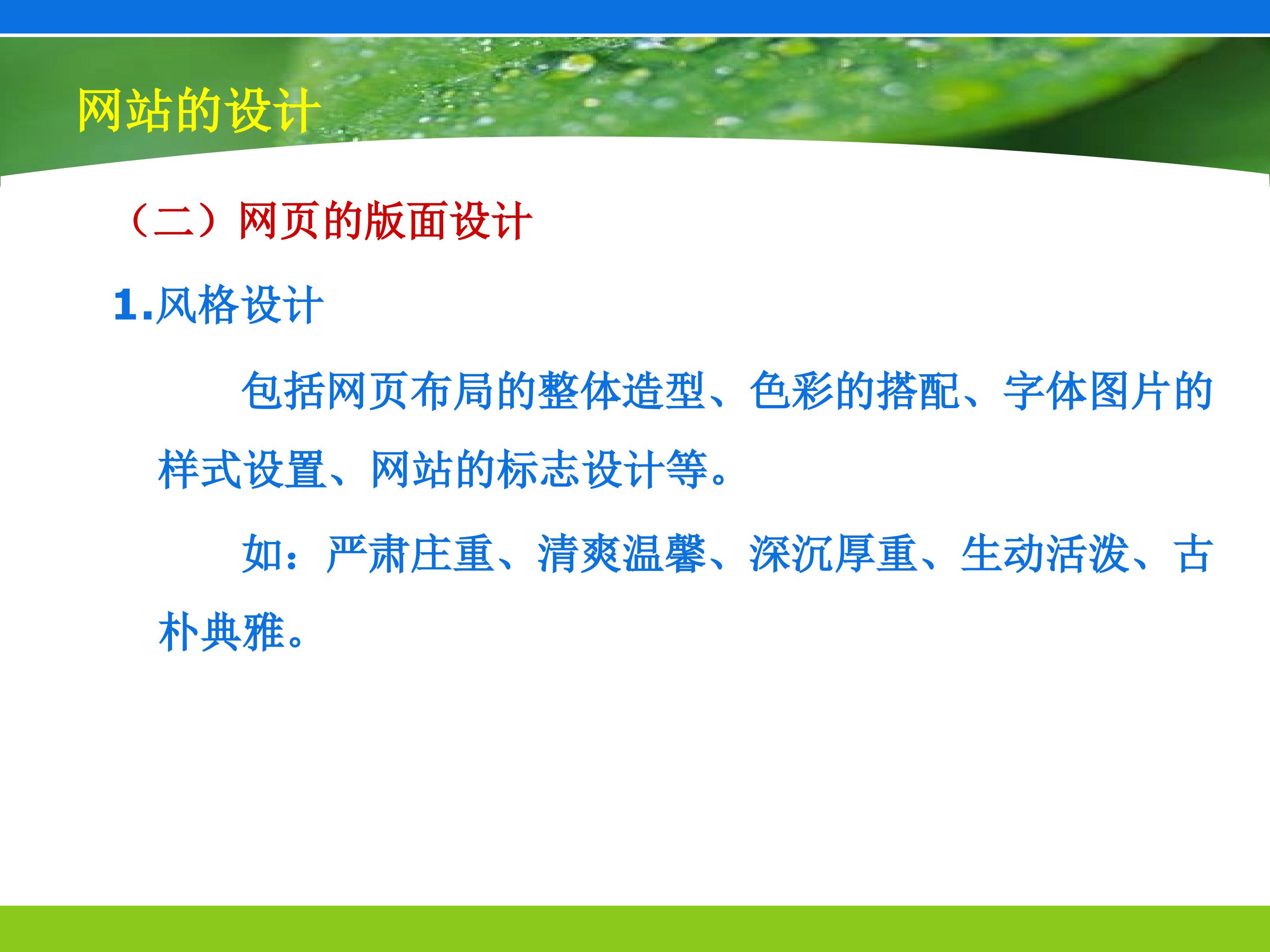 网站的设计

（二）网页的版面设计

1.风格设计

包括网页布局的整体造型、色彩的搭配、字体图片的样式设置、网站的标志设计等。

如：严肃庄重、清爽温馨、深沉厚重、生动活泼、古朴典雅。